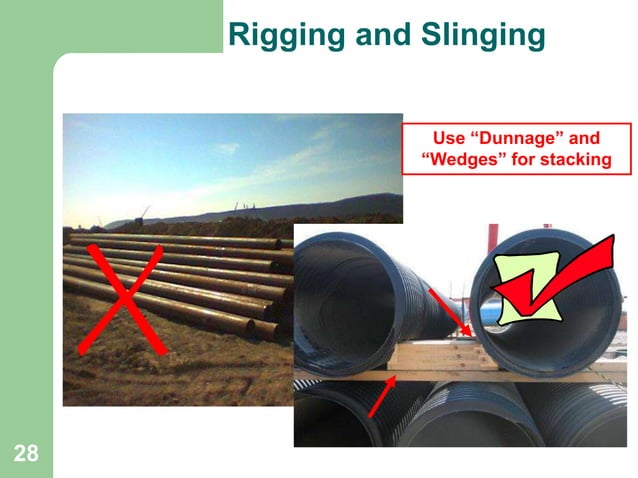 Rigging and Slinging

Use “Dunnage” and “Wedges” for stacking

28